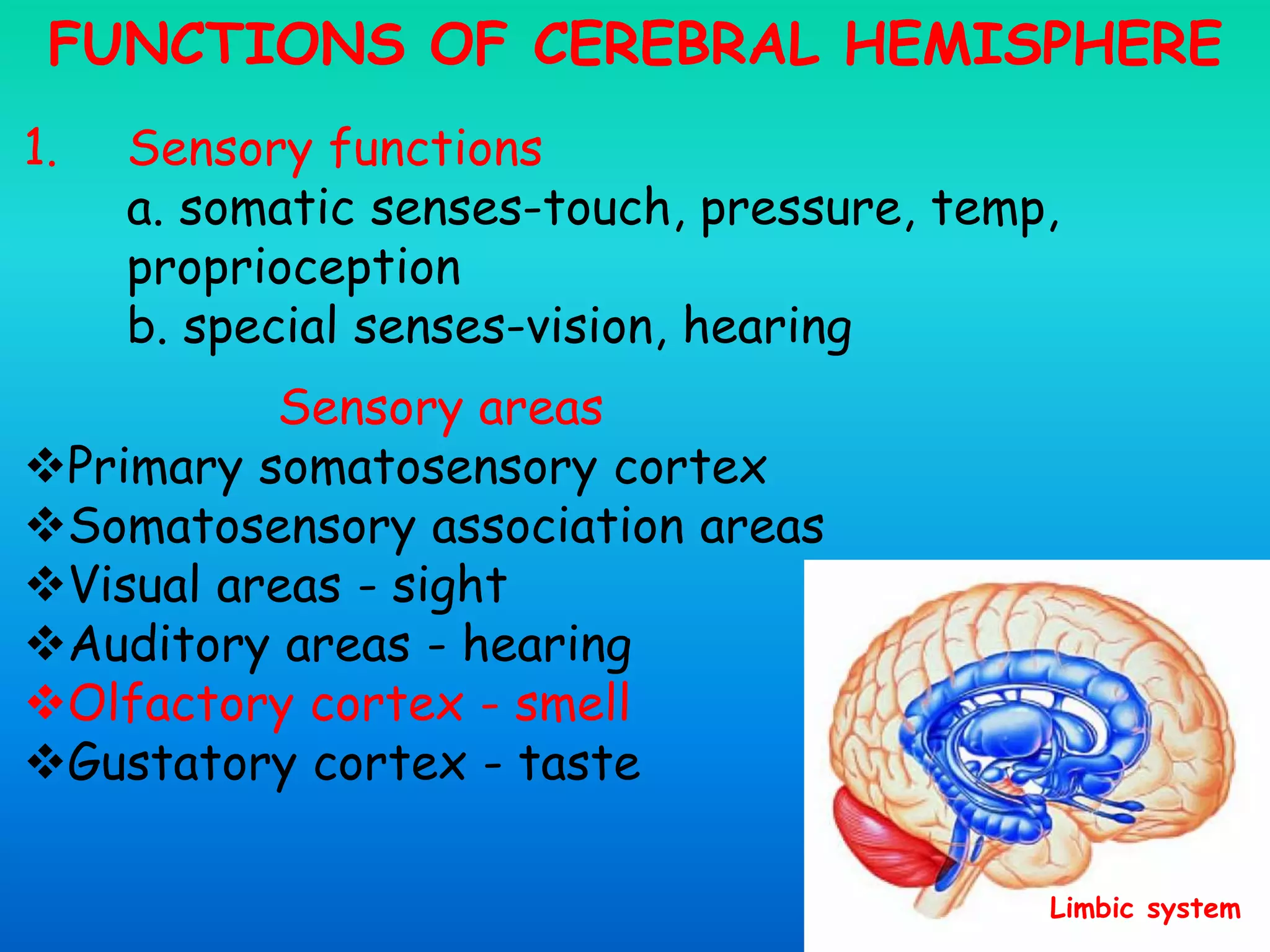 FUNCTIONS OF CEREBRAL HEMISPHERE

1. Sensory functions
a. somatic senses-touch, pressure, temp, proprioception
b. special senses-vision, hearing

Sensory areas

❖Primary somatosensory cortex
❖Somatosensory association areas
❖Visual areas - sight
❖Auditory areas - hearing
❖Olfactory cortex - smell
❖Gustatory cortex - taste

Limbic system